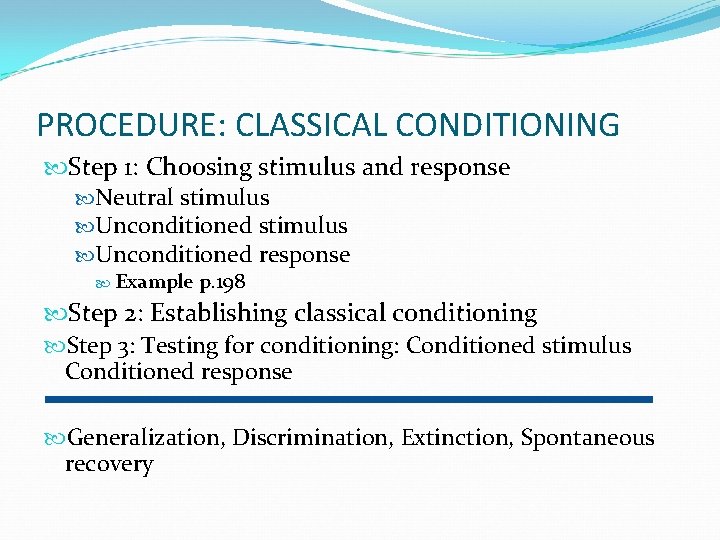 PROCEDURE: CLASSICAL CONDITIONING

Step 1: Choosing stimulus and response

Neutral stimulus

Unconditioned stimulus

Unconditioned response

Example p.198

Step 2: Establishing classical conditioning

Step 3: Testing for conditioning: Conditioned stimulus Conditioned response

Generalization, Discrimination, Extinction, Spontaneous recovery